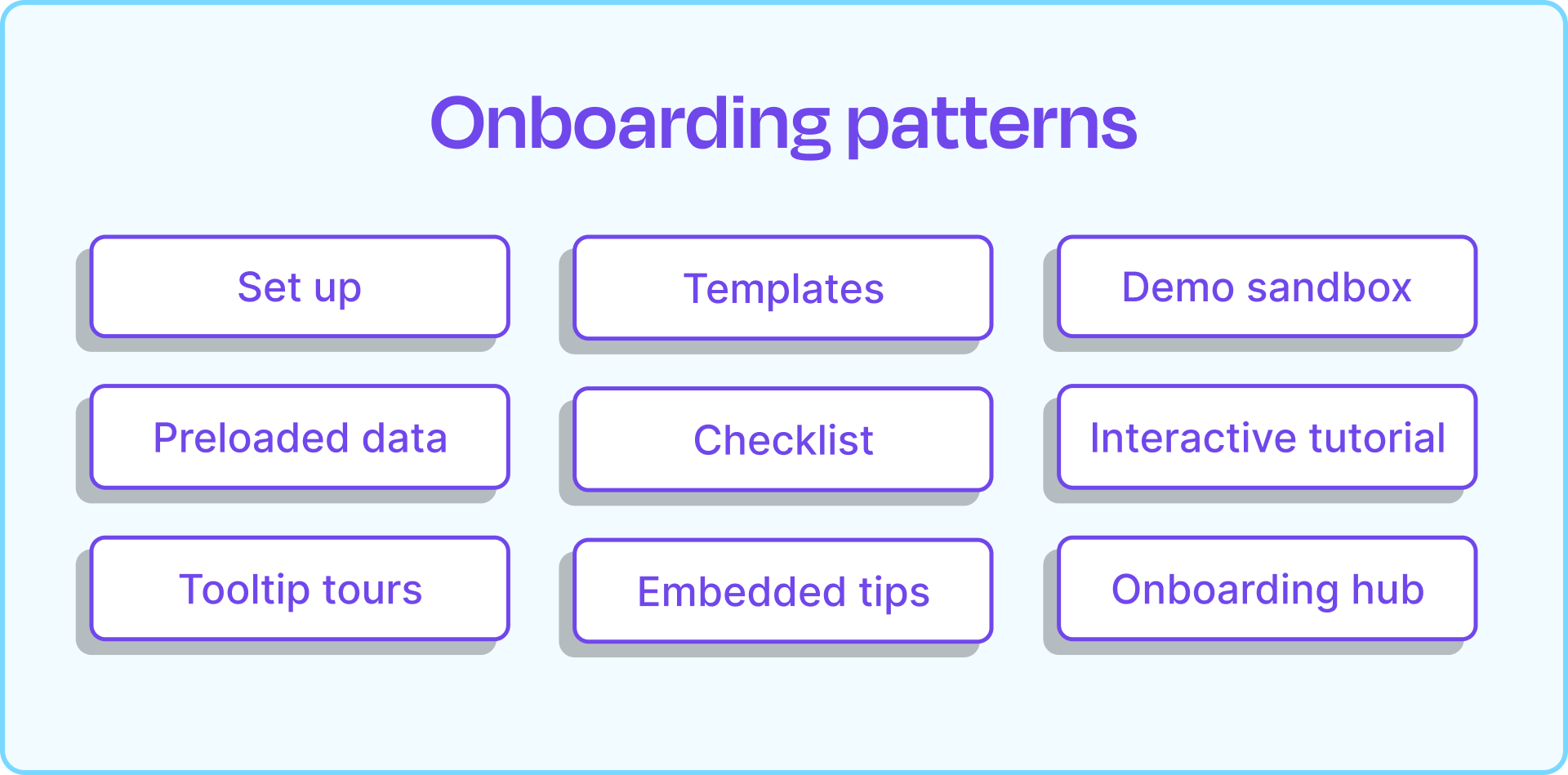 Onboarding patterns

Set up

Templates

Demo sandbox

Preloaded data

Checklist

Interactive tutorial

Tooltip tours

Embedded tips

Onboarding hub